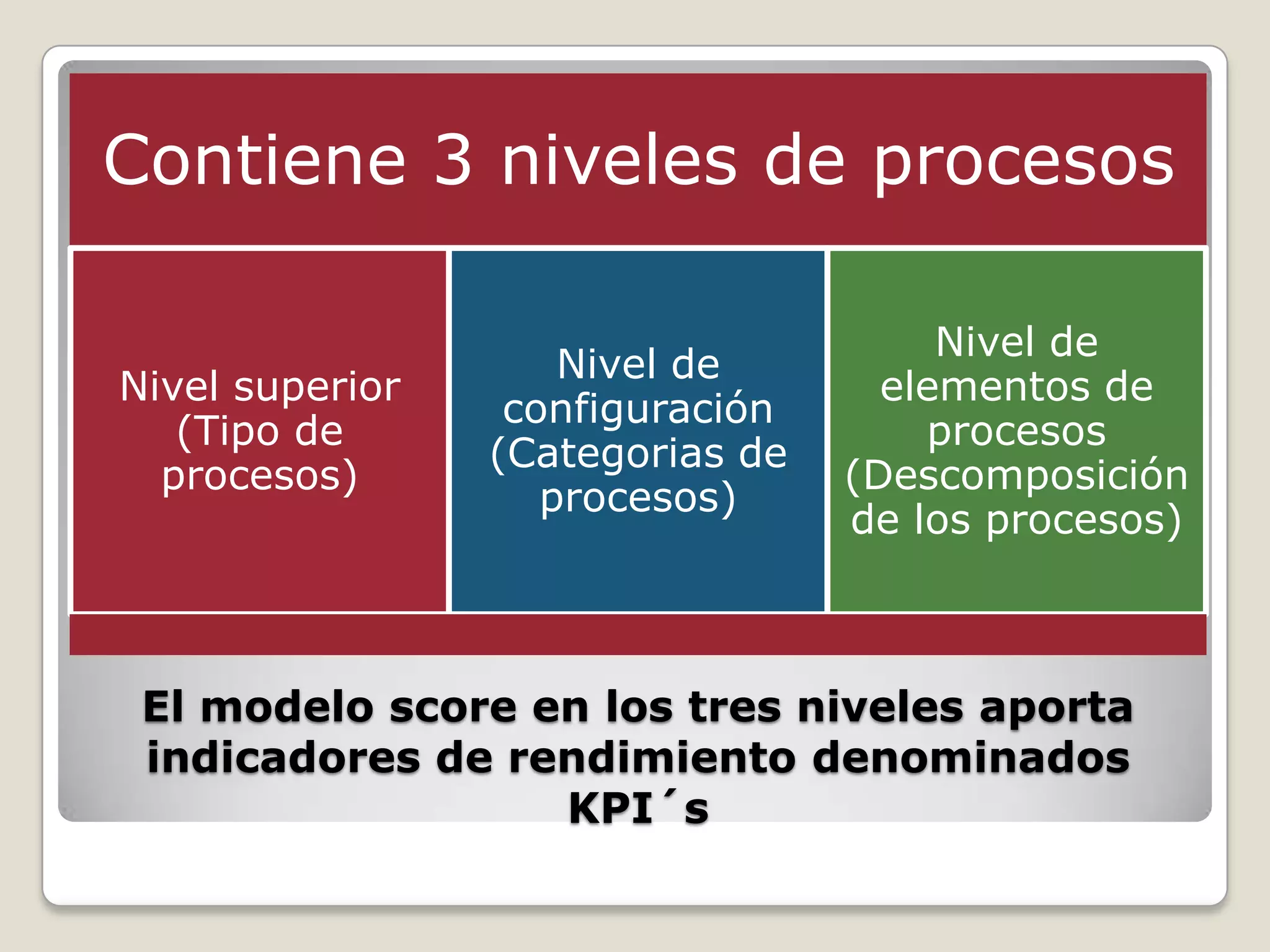 Contiene 3 niveles de procesos

Nivel superior (Tipo de procesos)

Nivel de configuración (Categorias de procesos)

Nivel de elementos de procesos (Descomposición de los procesos)

El modelo score en los tres niveles aporta indicadores de rendimiento denominados KPI´s